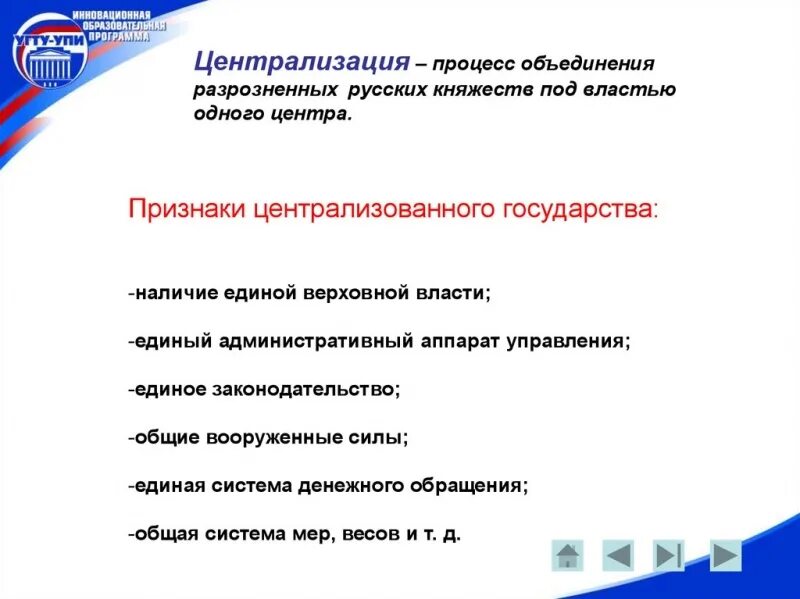 ИННОВАЦИОННАЯ ОБРАЗОВАТЕЛЬНАЯ ПРОГРАММА
УГТУ-УПИ

Централизация – процесс объединения разрозненных русских княжеств под властью одного центра.

Признаки централизованного государства:

-наличие единой верховной власти;

-единый административный аппарат управления;

-единое законодательство;

-общие вооруженные силы;

-единая система денежного обращения;

-общая система мер, весов и т. д.